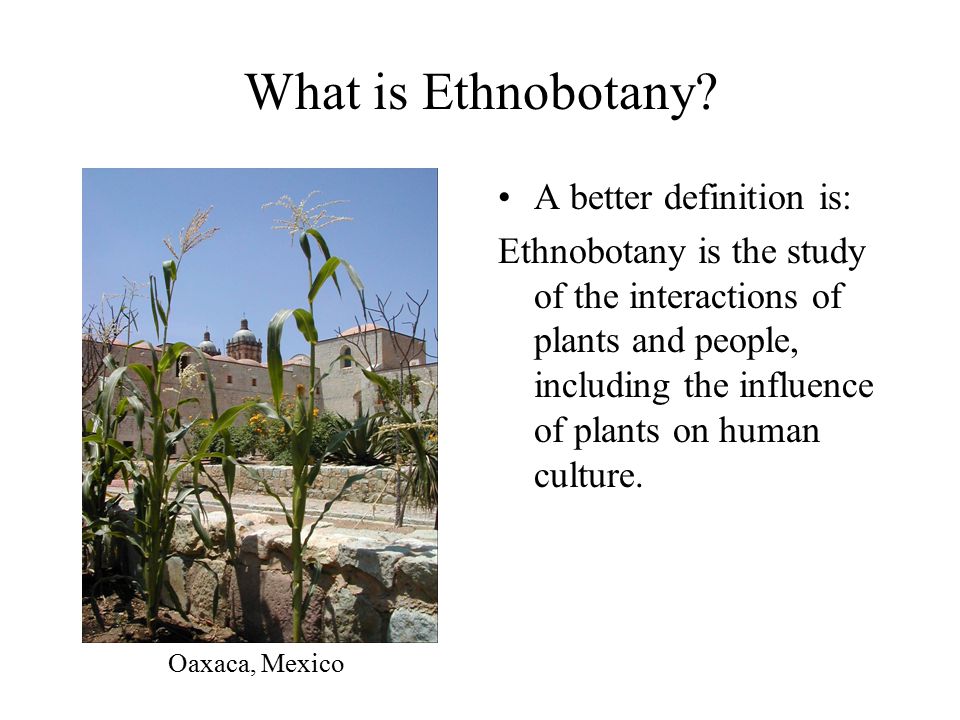 What is Ethnobotany?

• A better definition is:

Ethnobotany is the study of the interactions of plants and people, including the influence of plants on human culture.

Oaxaca, Mexico